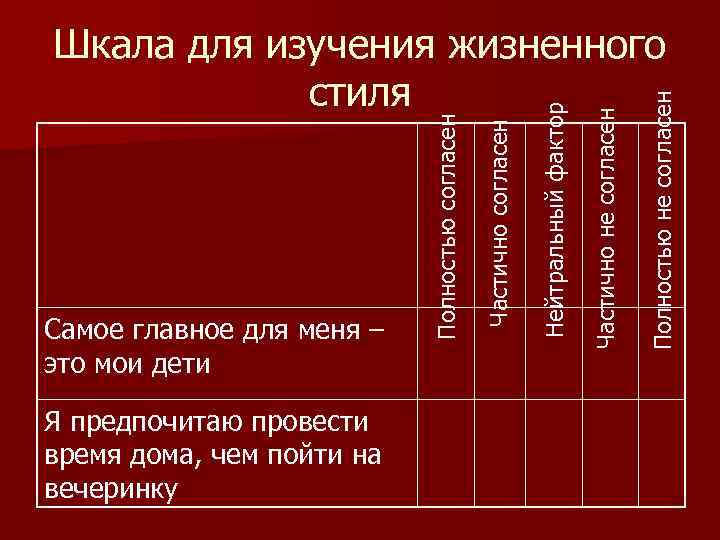 Шкала для изучения жизненного стиля

|  | Полностью согласен | Частично согласен | Нейтральный фактор | Частично не согласен | Полностью не согласен |
|---|---|---|---|---|---|
| Самое главное для меня – это мои дети |  |  |  |  |  |
| Я предпочитаю провести время дома, чем пойти на вечеринку |  |  |  |  |  |